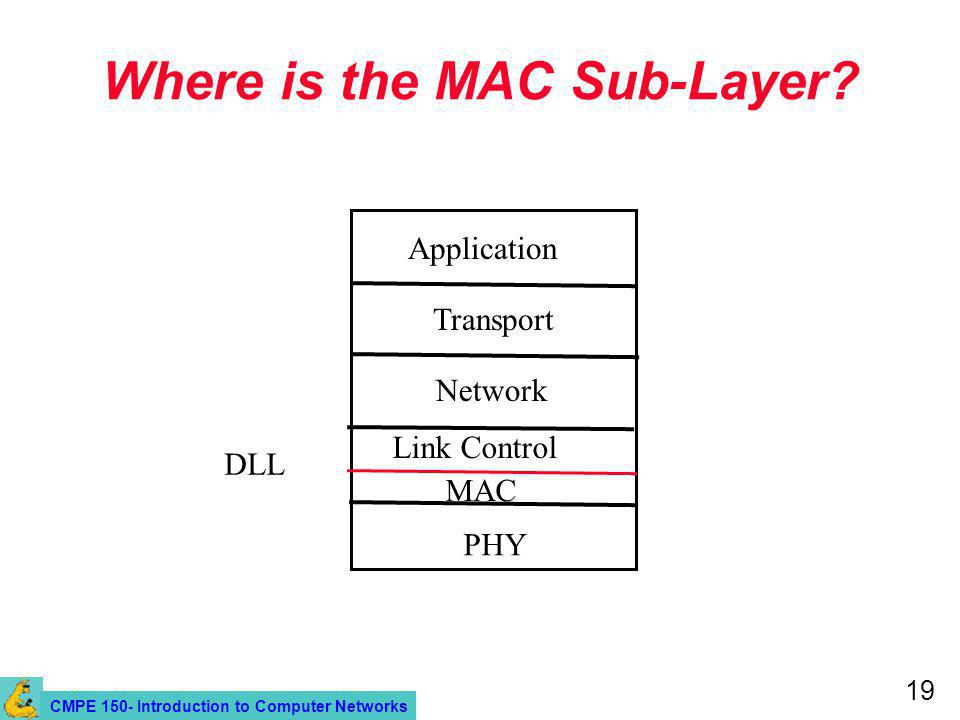 Where is the MAC Sub-Layer?

Application

Transport

Network

DLL

Link Control

MAC

PHY

CMPE 150- Introduction to Computer Networks

19